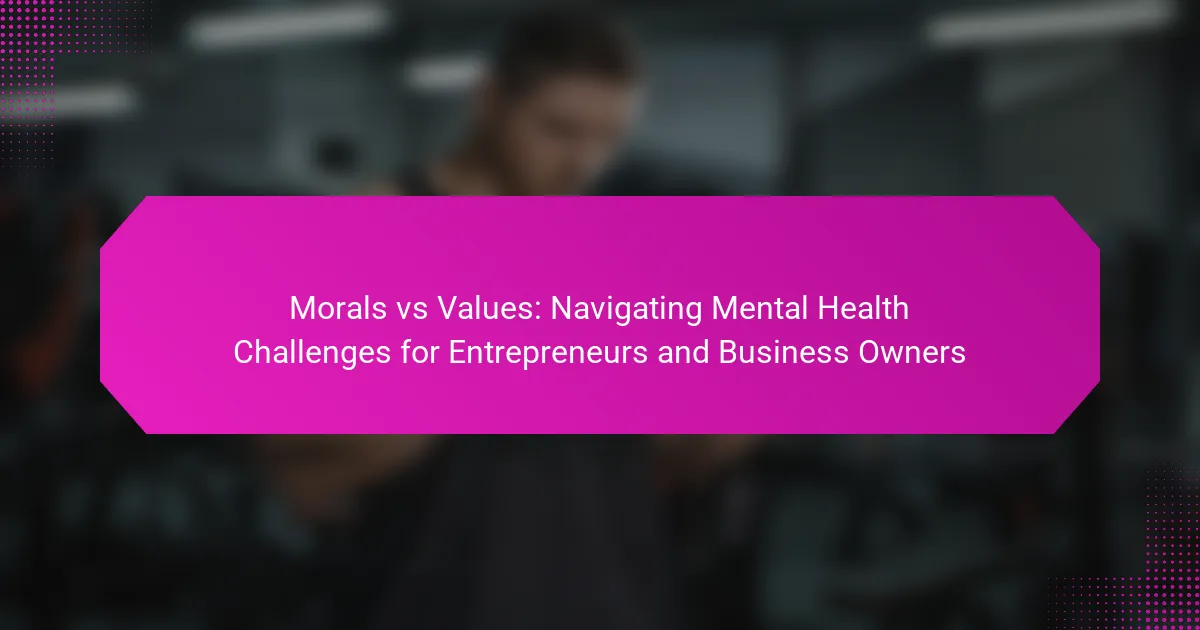 Morals vs Values: Navigating Mental Health Challenges for Entrepreneurs and Business Owners